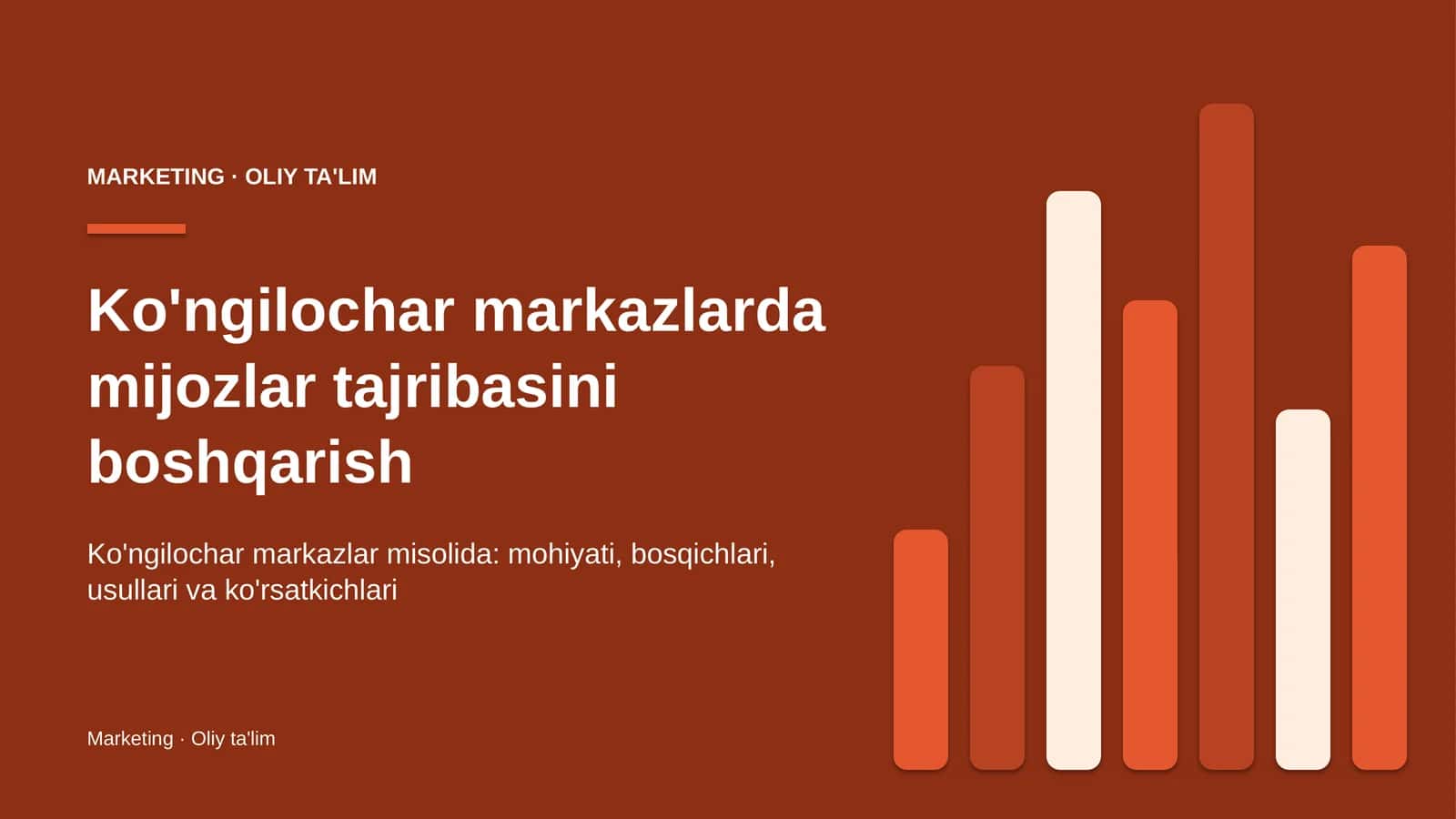 MARKETING · OLIY TA'LIM

Ko'ngilochar markazlarda mijozlar tajribasini boshqarish

Ko'ngilochar markazlar misolida: mohiyati, bosqichlari, usullari va ko'rsatkichlari

Marketing · Oliy ta'lim